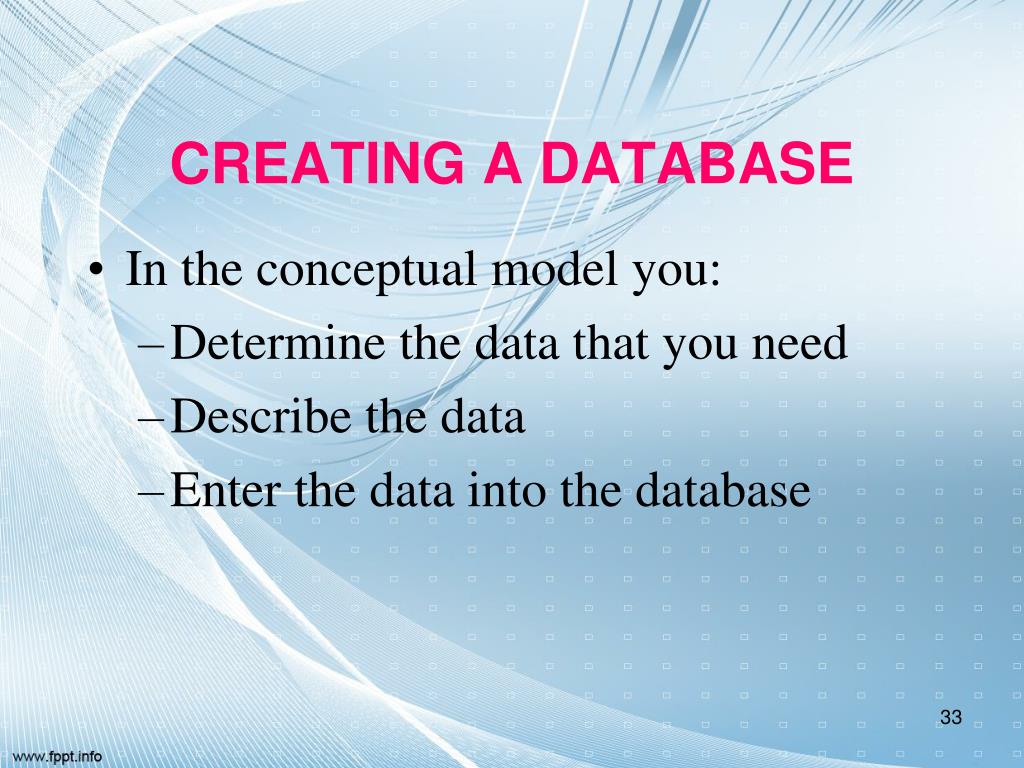 CREATING A DATABASE

• In the conceptual model you:
– Determine the data that you need
– Describe the data
– Enter the data into the database

33

www.fppt.info